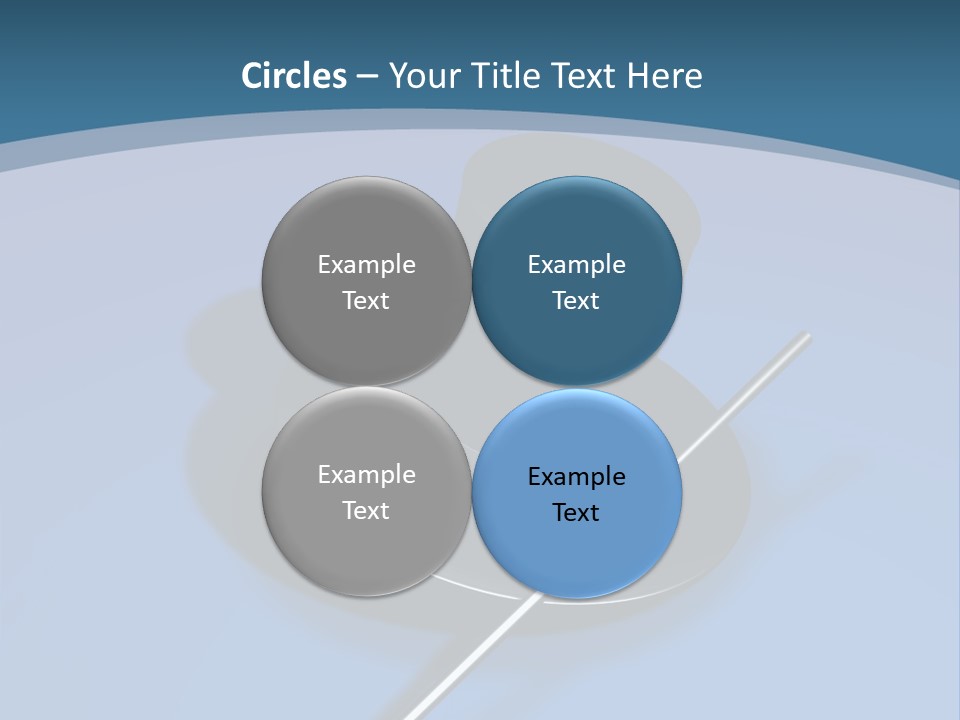 Circles – Your Title Text Here

Example Text

Example Text

Example Text

Example Text